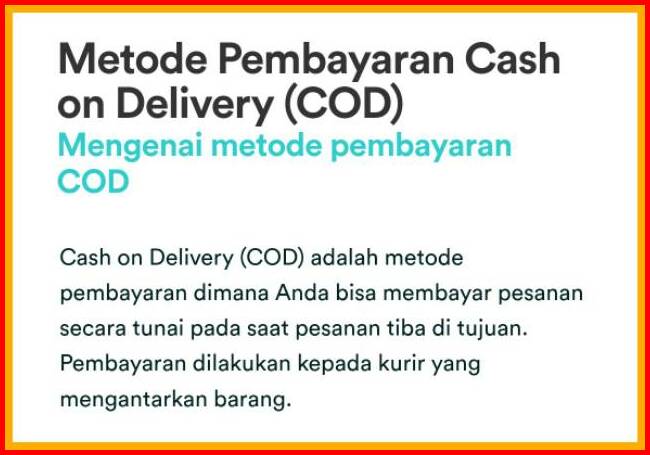 Metode Pembayaran Cash on Delivery (COD)

Mengenai metode pembayaran COD

Cash on Delivery (COD) adalah metode pembayaran dimana Anda bisa membayar pesanan secara tunai pada saat pesanan tiba di tujuan. Pembayaran dilakukan kepada kurir yang mengantarkan barang.